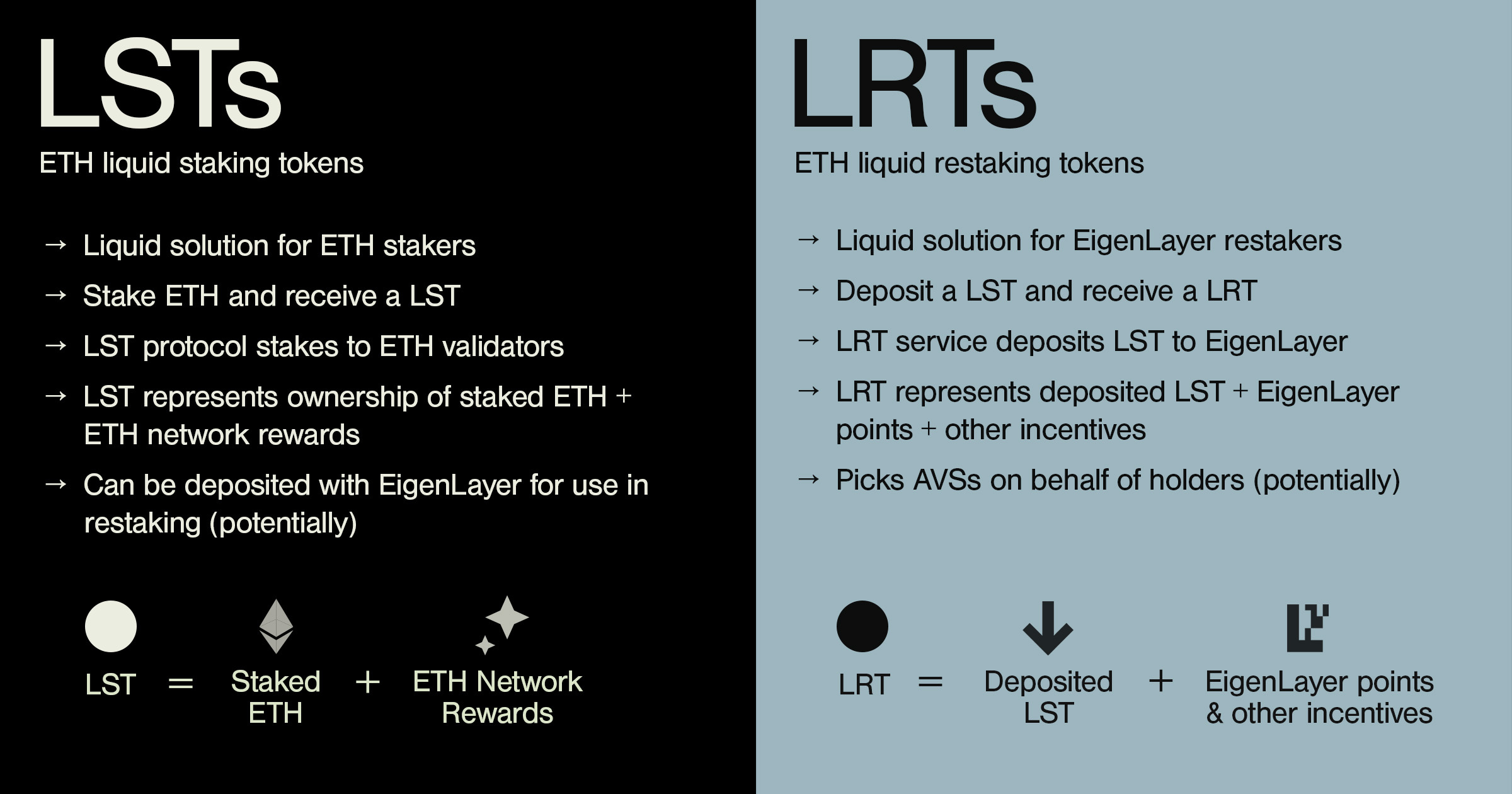 LSTs

ETH liquid staking tokens

→ Liquid solution for ETH stakers

→ Stake ETH and receive a LST

→ LST protocol stakes to ETH validators

→ LST represents ownership of staked ETH + ETH network rewards

→ Can be deposited with EigenLayer for use in restaking (potentially)

LST = Staked ETH + ETH Network Rewards

LRTs

ETH liquid restaking tokens

→ Liquid solution for EigenLayer restakers

→ Deposit a LST and receive a LRT

→ LRT service deposits LST to EigenLayer

→ LRT represents deposited LST + EigenLayer points + other incentives

→ Picks AVSs on behalf of holders (potentially)

LRT = Deposited LST + EigenLayer points & other incentives